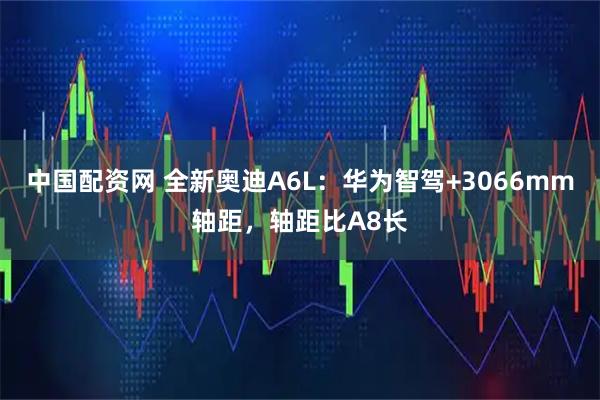 中国配资网 全新奥迪A6L：华为智驾+3066mm轴距，轴距比A8长